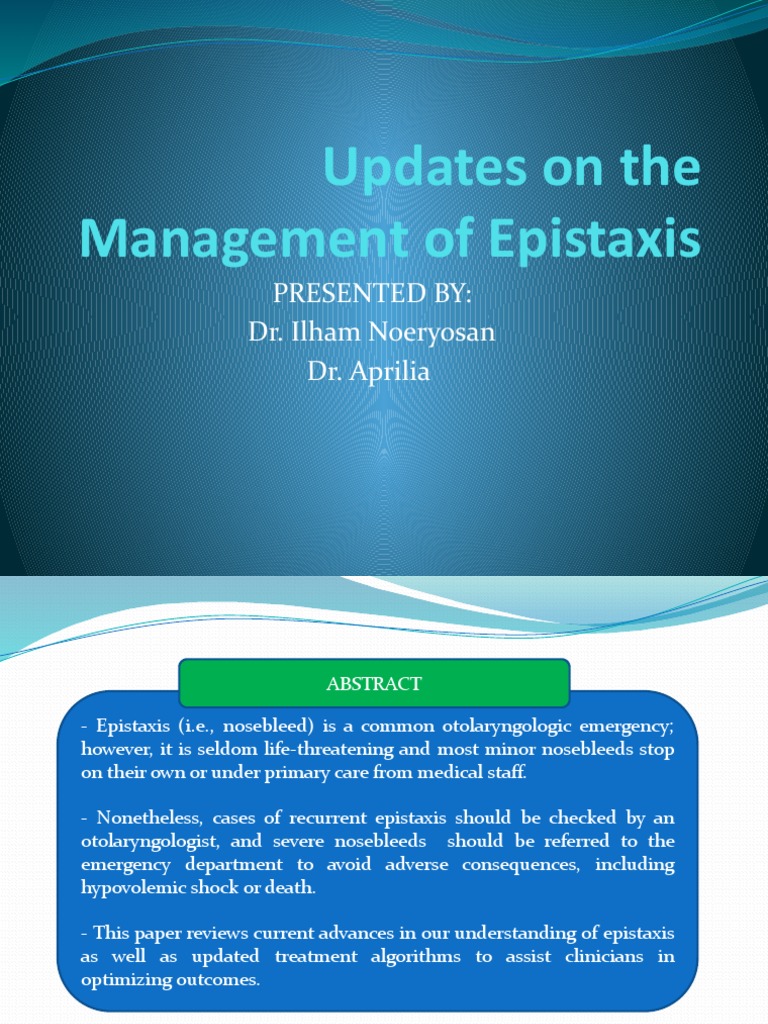 Updates on the Management of Epistaxis

PRESENTED BY:
Dr. Ilham Noeryosan
Dr. Aprilia

ABSTRACT

- Epistaxis (i.e., nosebleed) is a common otolaryngologic emergency; however, it is seldom life-threatening and most minor nosebleeds stop on their own or under primary care from medical staff.

- Nonetheless, cases of recurrent epistaxis should be checked by an otolaryngologist, and severe nosebleeds should be referred to the emergency department to avoid adverse consequences, including hypovolemic shock or death.

- This paper reviews current advances in our understanding of epistaxis as well as updated treatment algorithms to assist clinicians in optimizing outcomes.